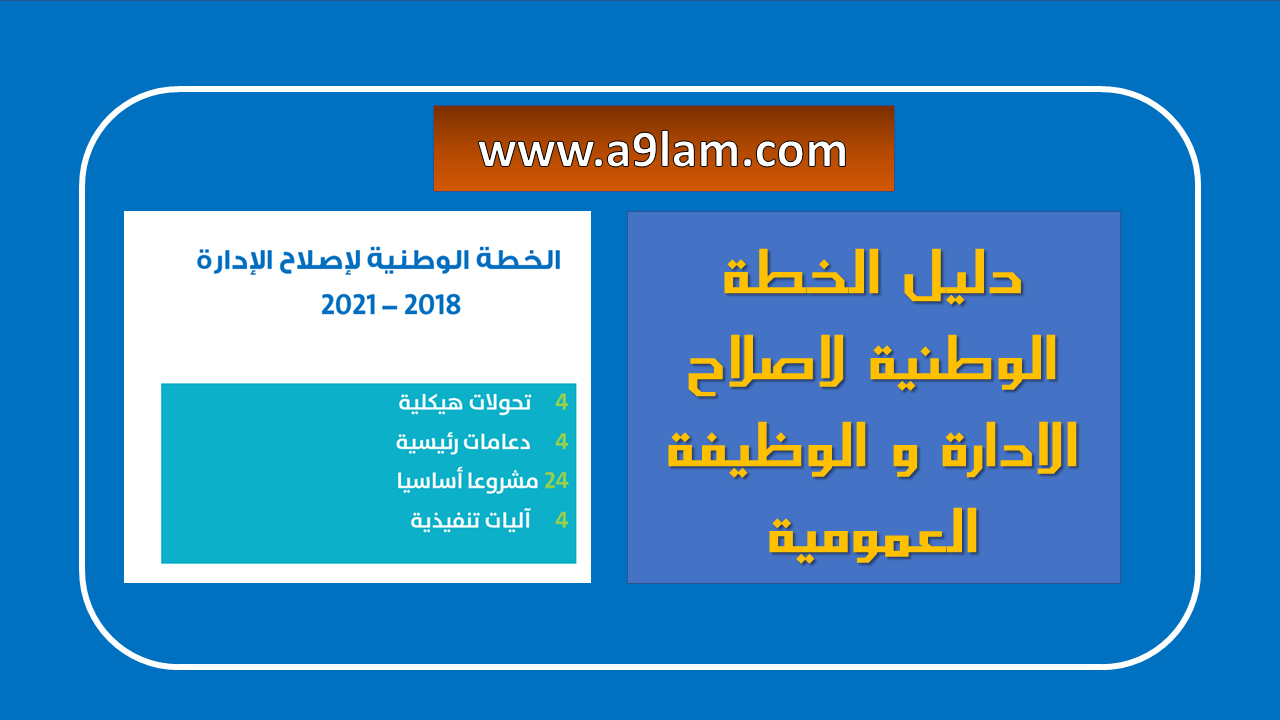 www.a9lam.com

دليل الخطة الوطنية لاصلاح الادارة و الوظيفة العمومية

الخطة الوطنية لإصلاح الإدارة
2018 – 2021

4 تحولات هيكلية
4 دعامات رئيسية
24 مشروعا أساسيا
4 آليات تنفيذية